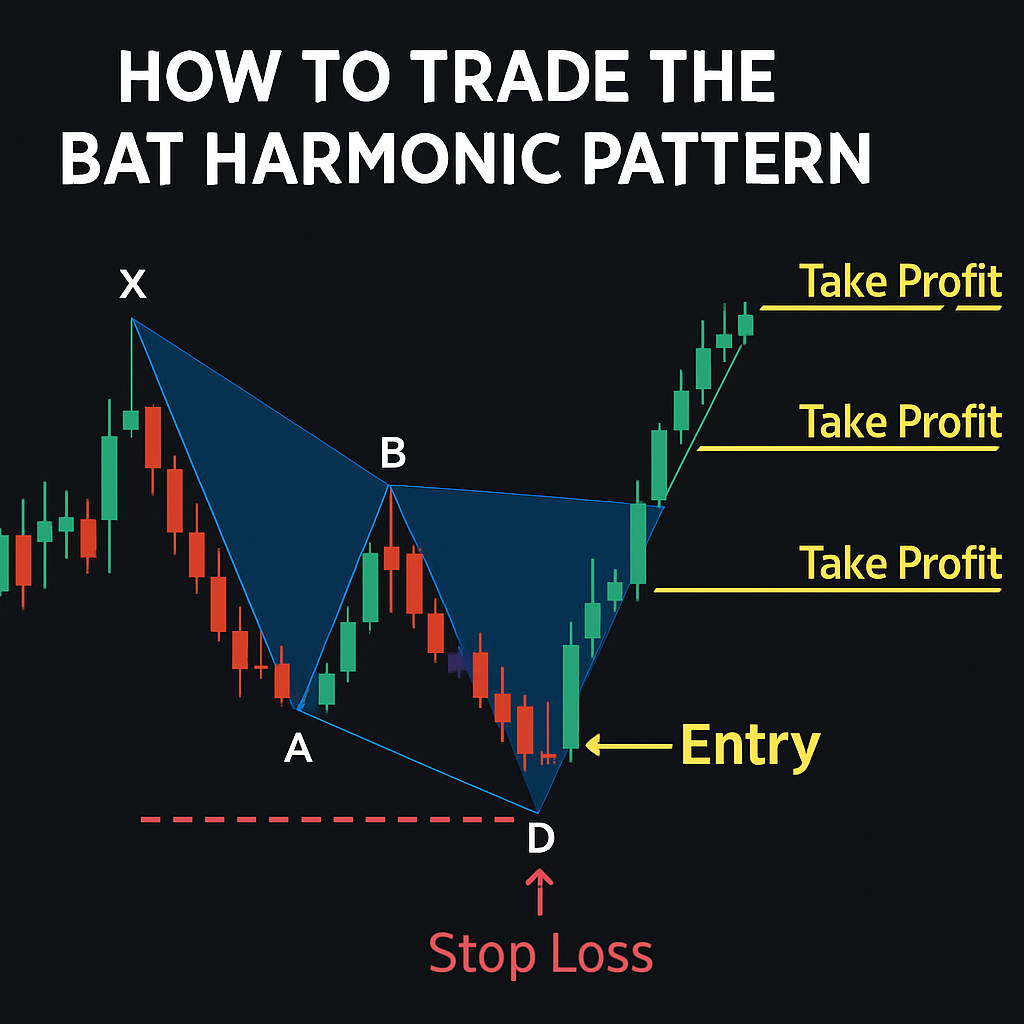 HOW TO TRADE THE BAT HARMONIC PATTERN

X

Take Profit

B

Take Profit

Take Profit

A

Entry

D

Stop Loss